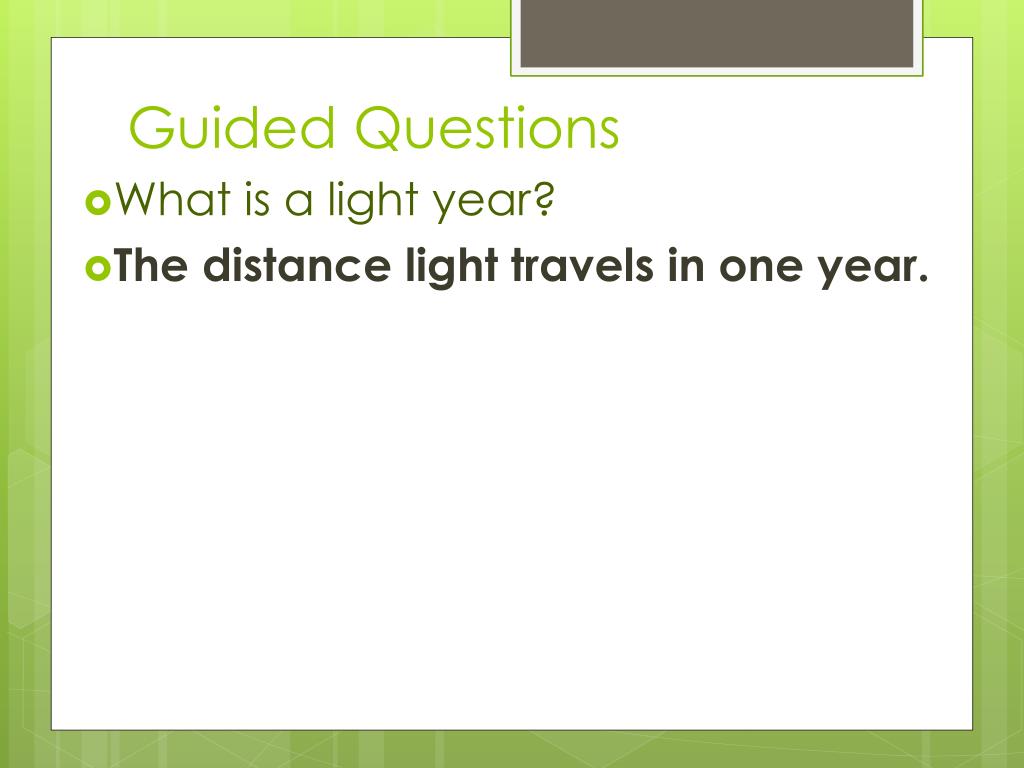 Guided Questions

What is a light year?

The distance light travels in one year.